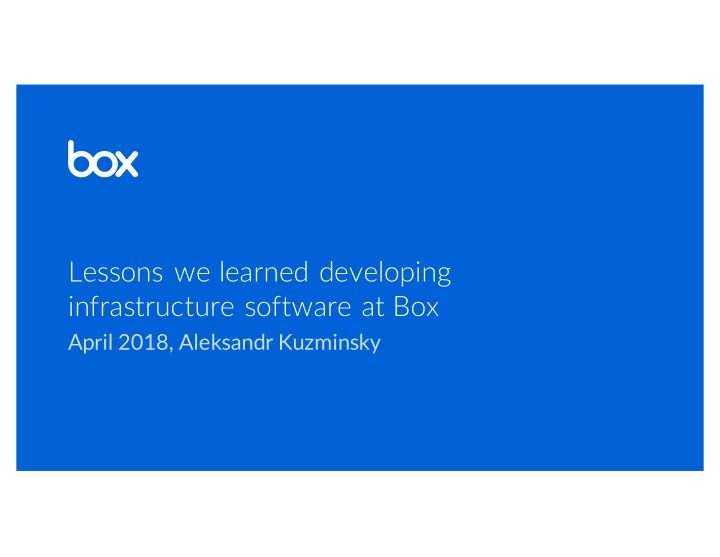 box

Lessons we learned developing infrastructure software at Box

April 2018, Aleksandr Kuzminsky